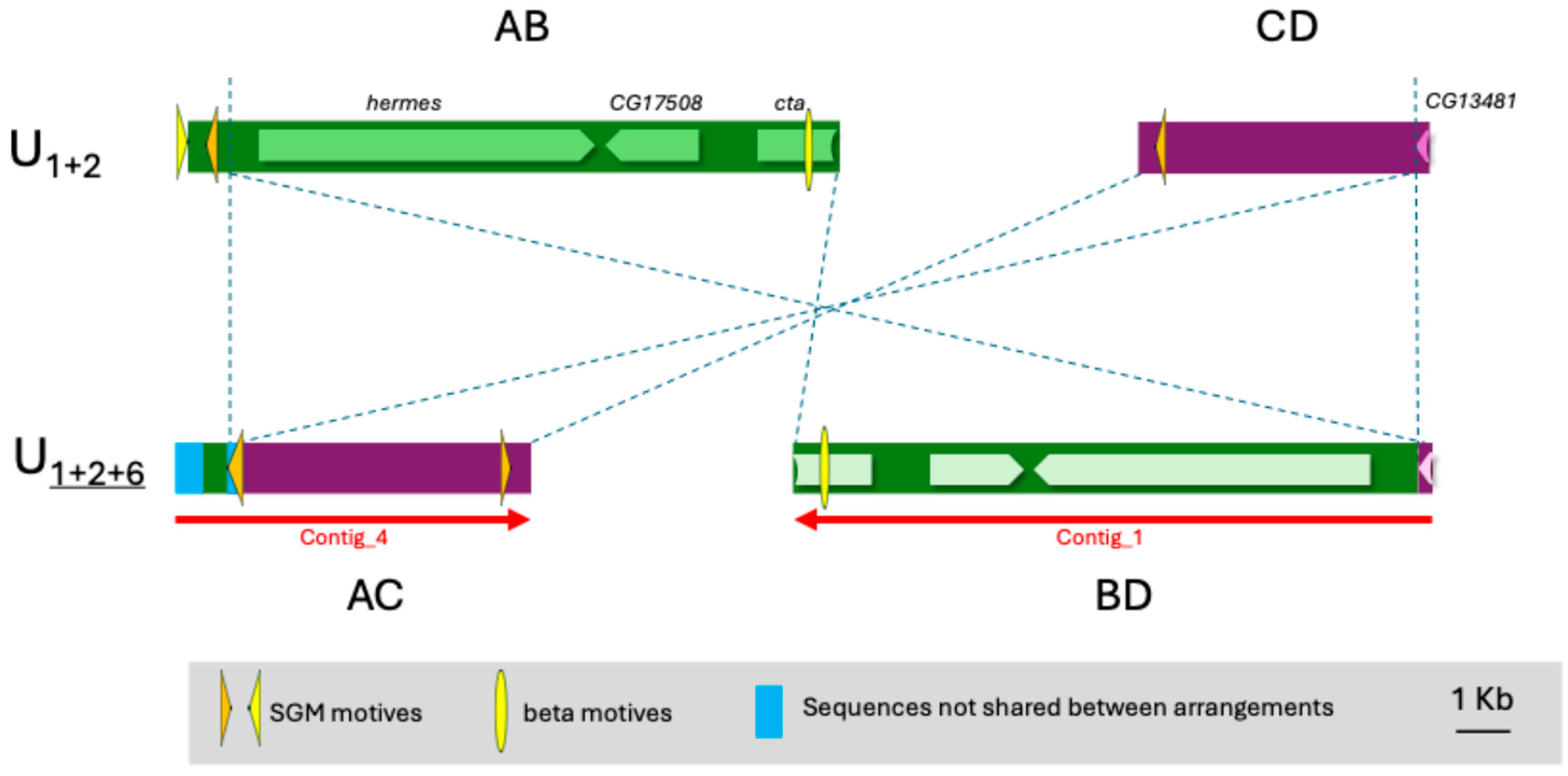 AB

CD

$U_{1+2}$

hermes

CG17508

cta

CG13481

$U_{\underline{1+2+6}}$

Contig_4

Contig_1

AC

BD

SGM motives

beta motives

Sequences not shared between arrangements

1 Kb